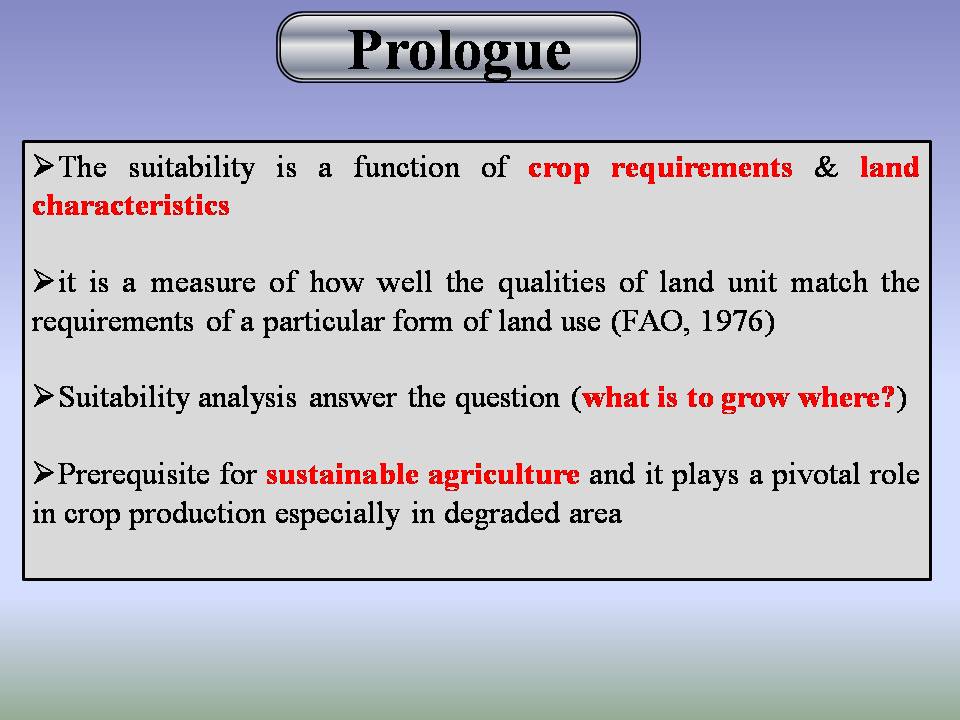 Prologue

➢The suitability is a function of crop requirements & land characteristics

➢it is a measure of how well the qualities of land unit match the requirements of a particular form of land use (FAO, 1976)

➢Suitability analysis answer the question (what is to grow where?)

➢Prerequisite for sustainable agriculture and it plays a pivotal role in crop production especially in degraded area